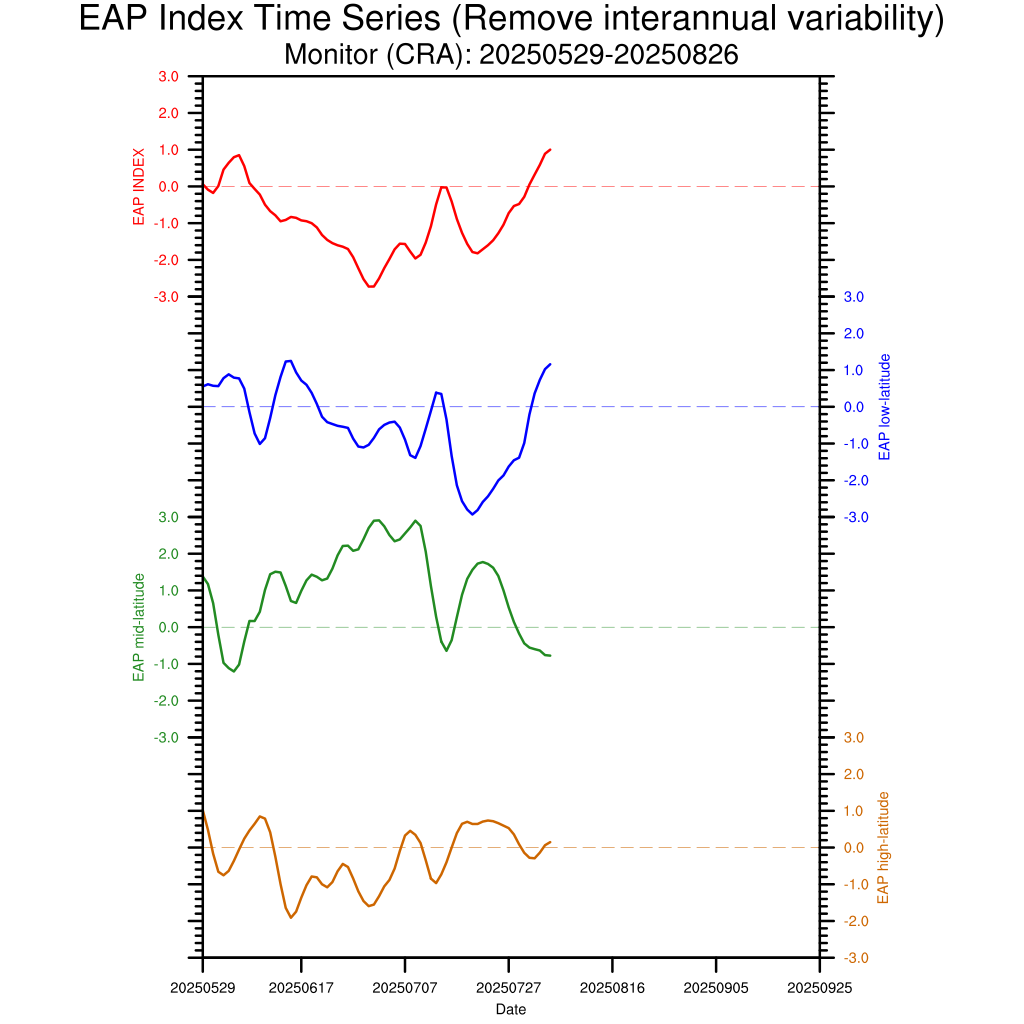 EAP Index Time Series (Remove interannual variability)
Monitor (CRA): 20250529-20250826

EAP INDEX
3.0
2.0
1.0
0.0
-1.0
-2.0
-3.0

EAP low-latitude
3.0
2.0
1.0
0.0
-1.0
-2.0
-3.0

EAP mid-latitude
3.0
2.0
1.0
0.0
-1.0
-2.0
-3.0

EAP high-latitude
3.0
2.0
1.0
0.0
-1.0
-2.0
-3.0

20250529 20250617 20250707 20250727 20250816 20250905 20250925
Date